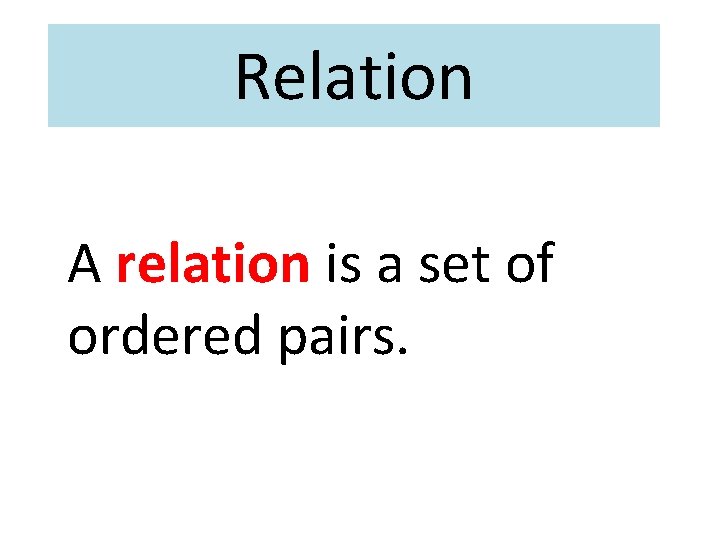 Relation

A relation is a set of ordered pairs.